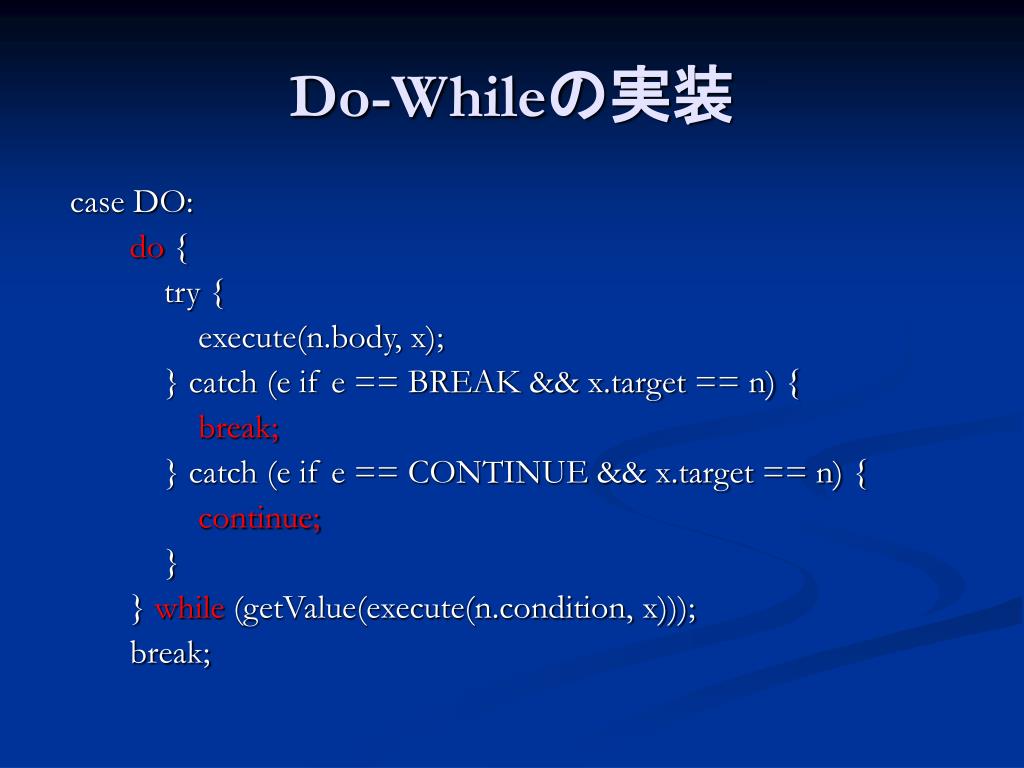 Do-Whileの実装

case DO:
do {
try {
execute(n.body, x);
} catch (e if e == BREAK && x.target == n) {
break;
} catch (e if e == CONTINUE && x.target == n) {
continue;
}
} while (getValue(execute(n.condition, x)));
break;